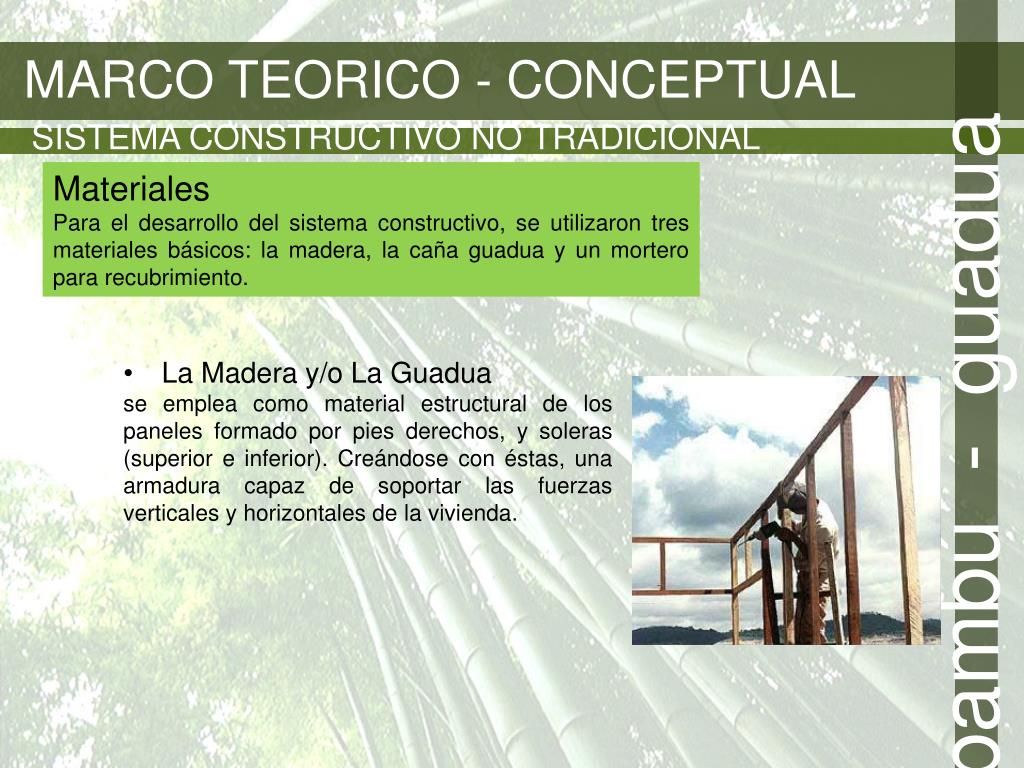 MARCO TEORICO - CONCEPTUAL

SISTEMA CONSTRUCTIVO NO TRADICIONAL

Materiales
Para el desarrollo del sistema constructivo, se utilizaron tres materiales básicos: la madera, la caña guadua y un mortero para recubrimiento.

• La Madera y/o La Guadua
se emplea como material estructural de los paneles formado por pies derechos, y soleras (superior e inferior). Creándose con éstas, una armadura capaz de soportar las fuerzas verticales y horizontales de la vivienda.

bambu - guadua